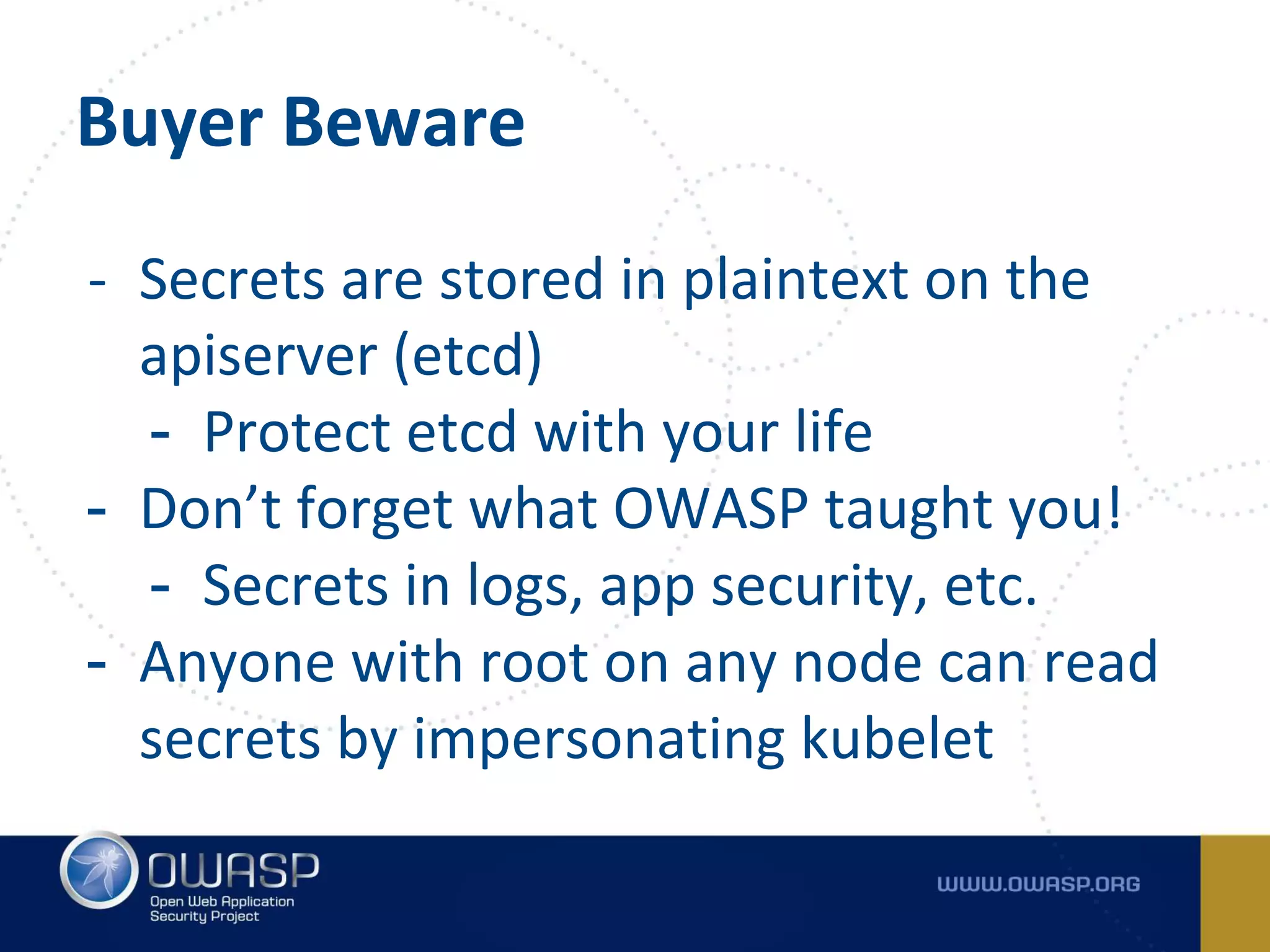 Buyer Beware

- Secrets are stored in plaintext on the apiserver (etcd)
  - Protect etcd with your life
- Don’t forget what OWASP taught you!
  - Secrets in logs, app security, etc.
- Anyone with root on any node can read secrets by impersonating kubelet

OWASP
Open Web Application Security Project

WWW.OWASP.ORG